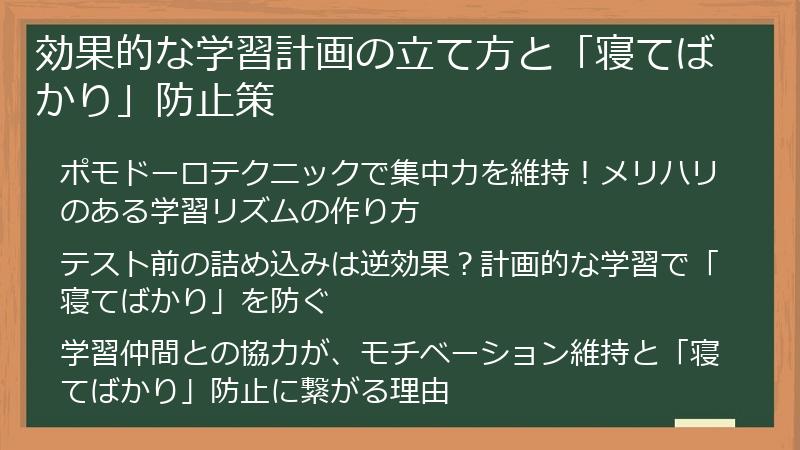 効果的な学習計画の立て方と「寝てばかり」防止策

ポモドーロテクニックで集中力を維持！メリハリのある学習リズムの作り方

テスト前の詰め込みは逆効果？計画的な学習で「寝てばかり」を防ぐ

学習仲間との協力が、モチベーション維持と「寝てばかり」防止に繋がる理由